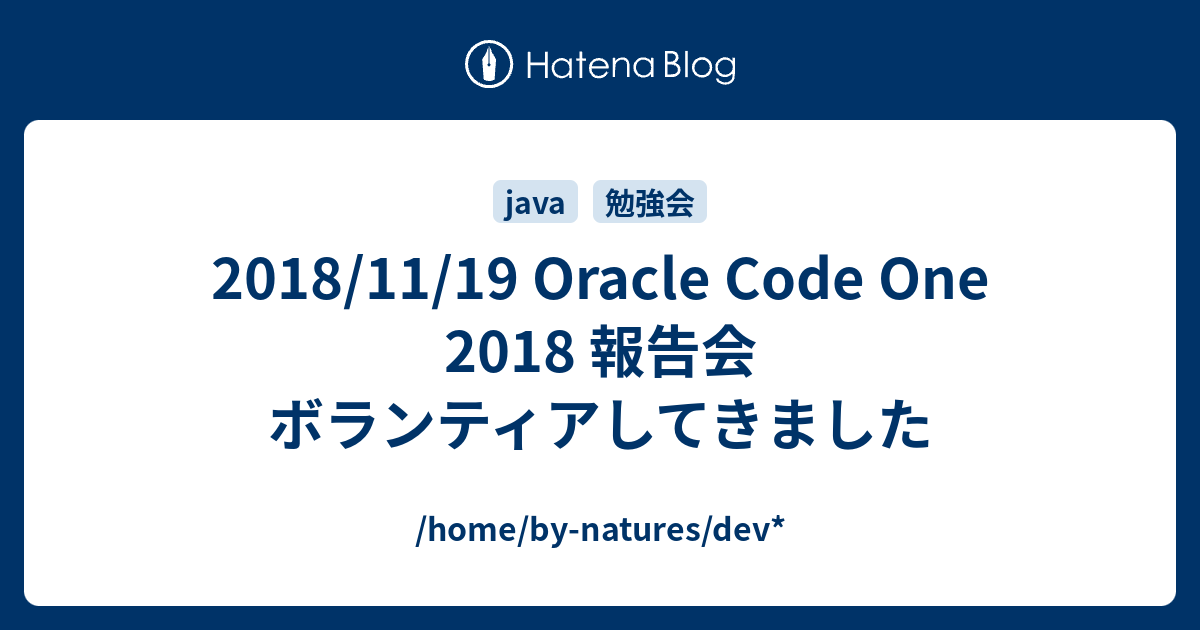 Hatena Blog

java 勉強会

2018/11/19 Oracle Code One 2018 報告会 ボランティアしてきました

/home/by-natures/dev*